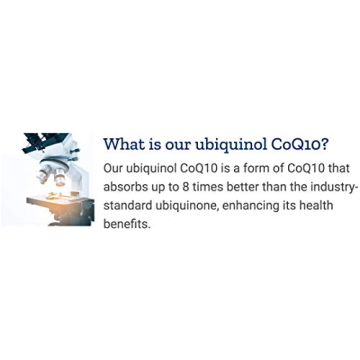 What is our ubiquinol CoQ10?

Our ubiquinol CoQ10 is a form of CoQ10 that absorbs up to 8 times better than the industry-standard ubiquinone, enhancing its health benefits.